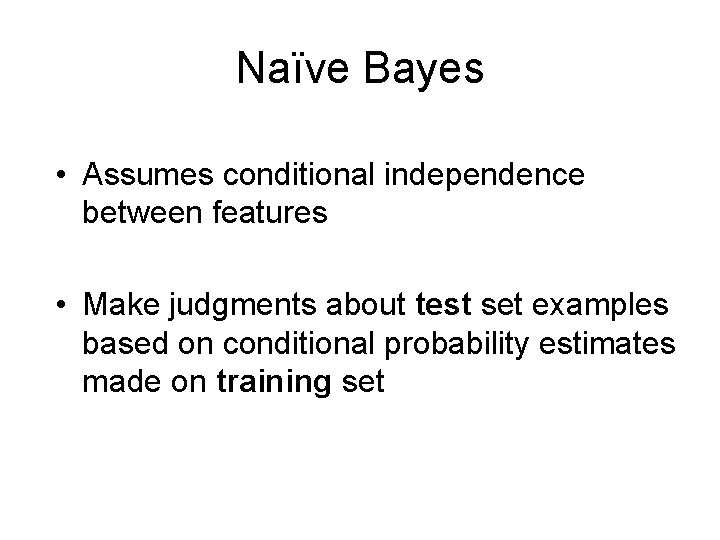 Naïve Bayes

• Assumes conditional independence between features

• Make judgments about test set examples based on conditional probability estimates made on training set